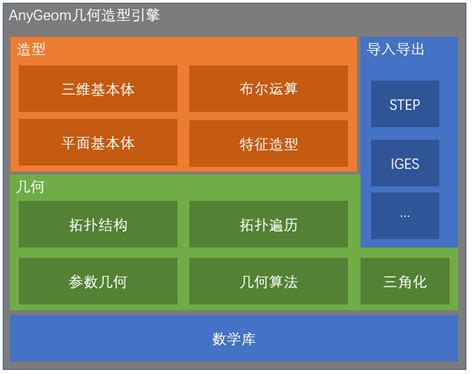 AnyGeom几何造型引擎

造型

三维基本体

布尔运算

平面基本体

特征造型

导入导出

STEP

IGES

...

几何

拓扑结构

拓扑遍历

参数几何

几何算法

三角化

数学库